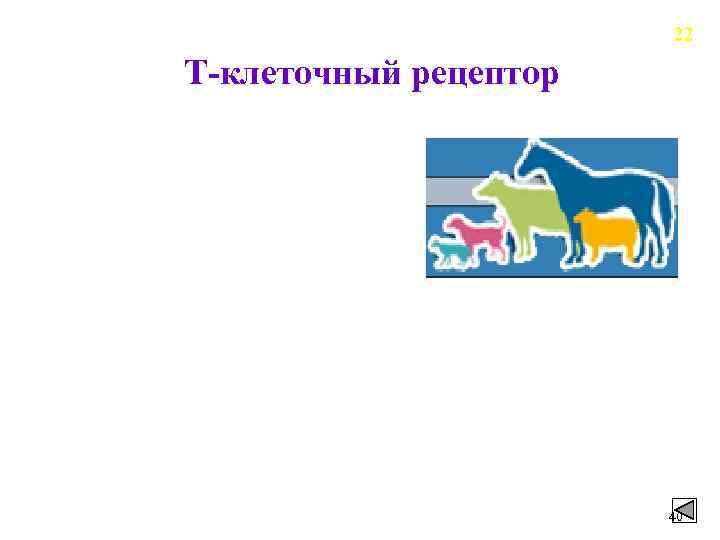 22

Т-клеточный рецептор

40